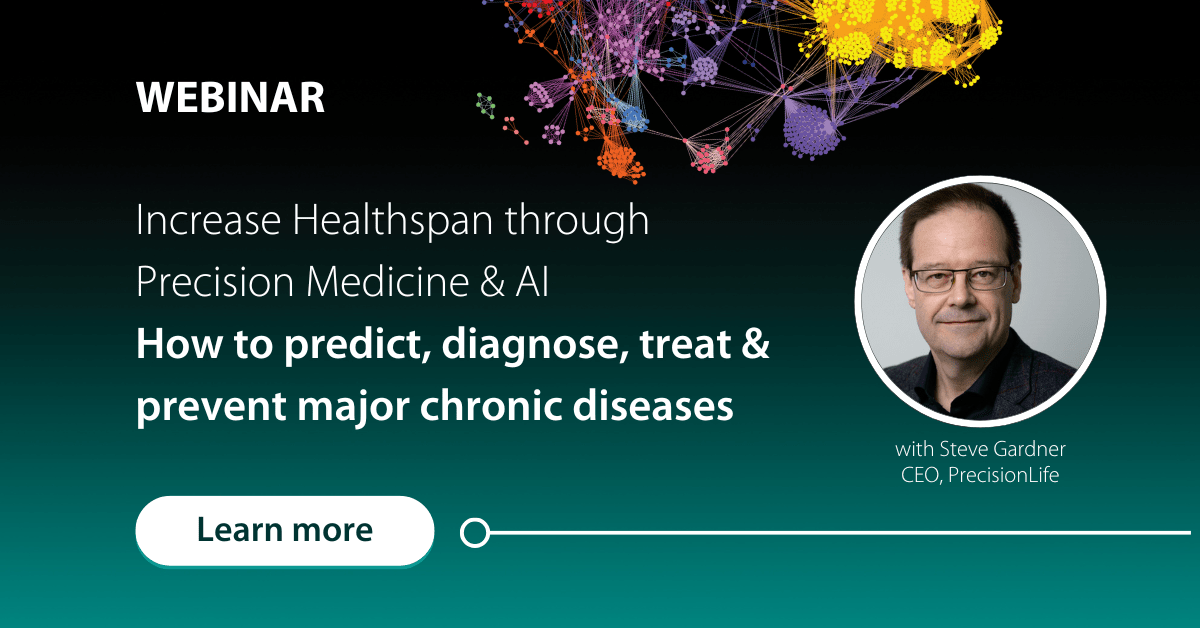 WEBINAR

Increase Healthspan through Precision Medicine & AI
How to predict, diagnose, treat & prevent major chronic diseases

with Steve Gardner
CEO, PrecisionLife

Learn more